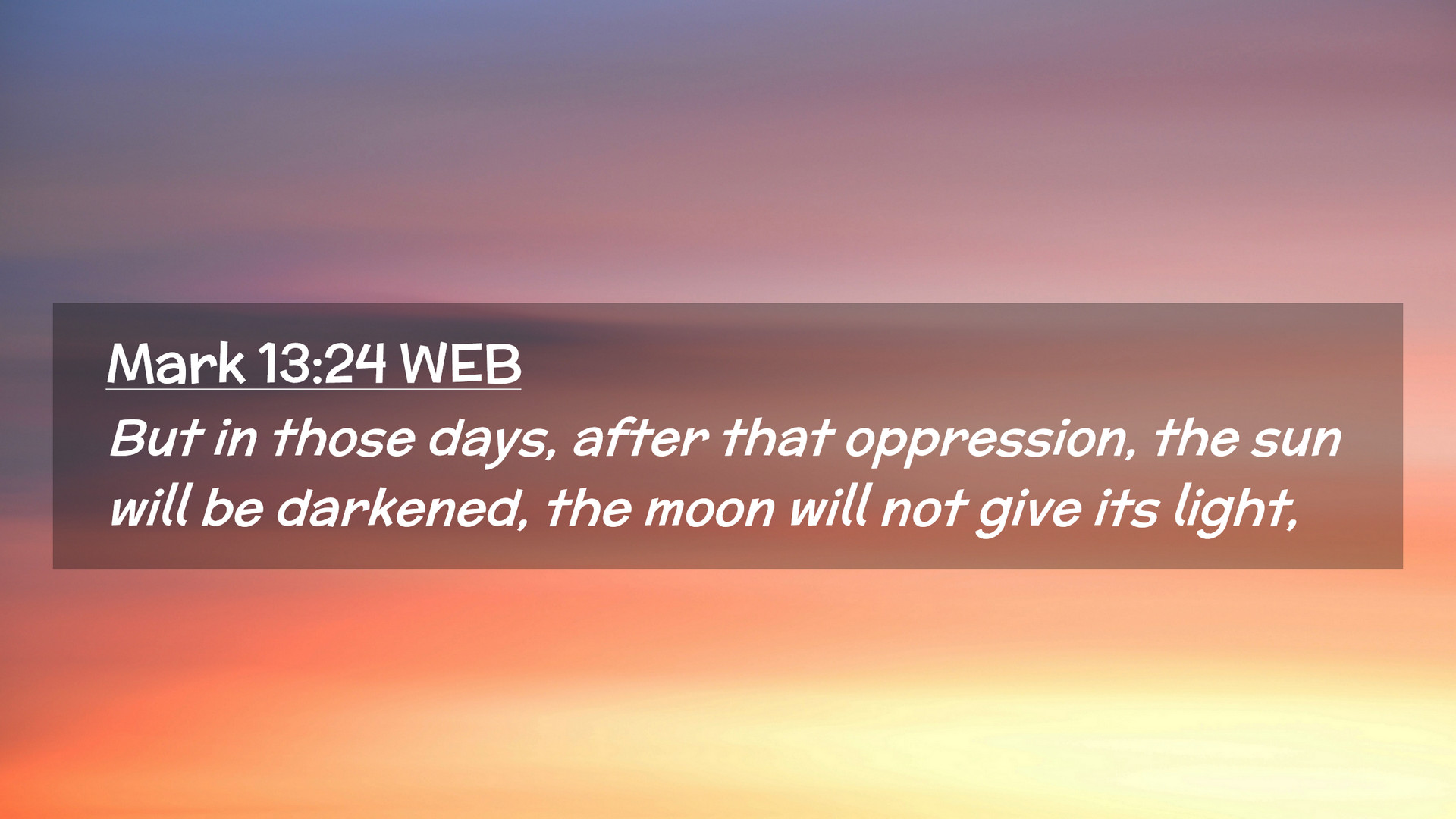 Mark 13:24 WEB

But in those days, after that oppression, the sun will be darkened, the moon will not give its light,